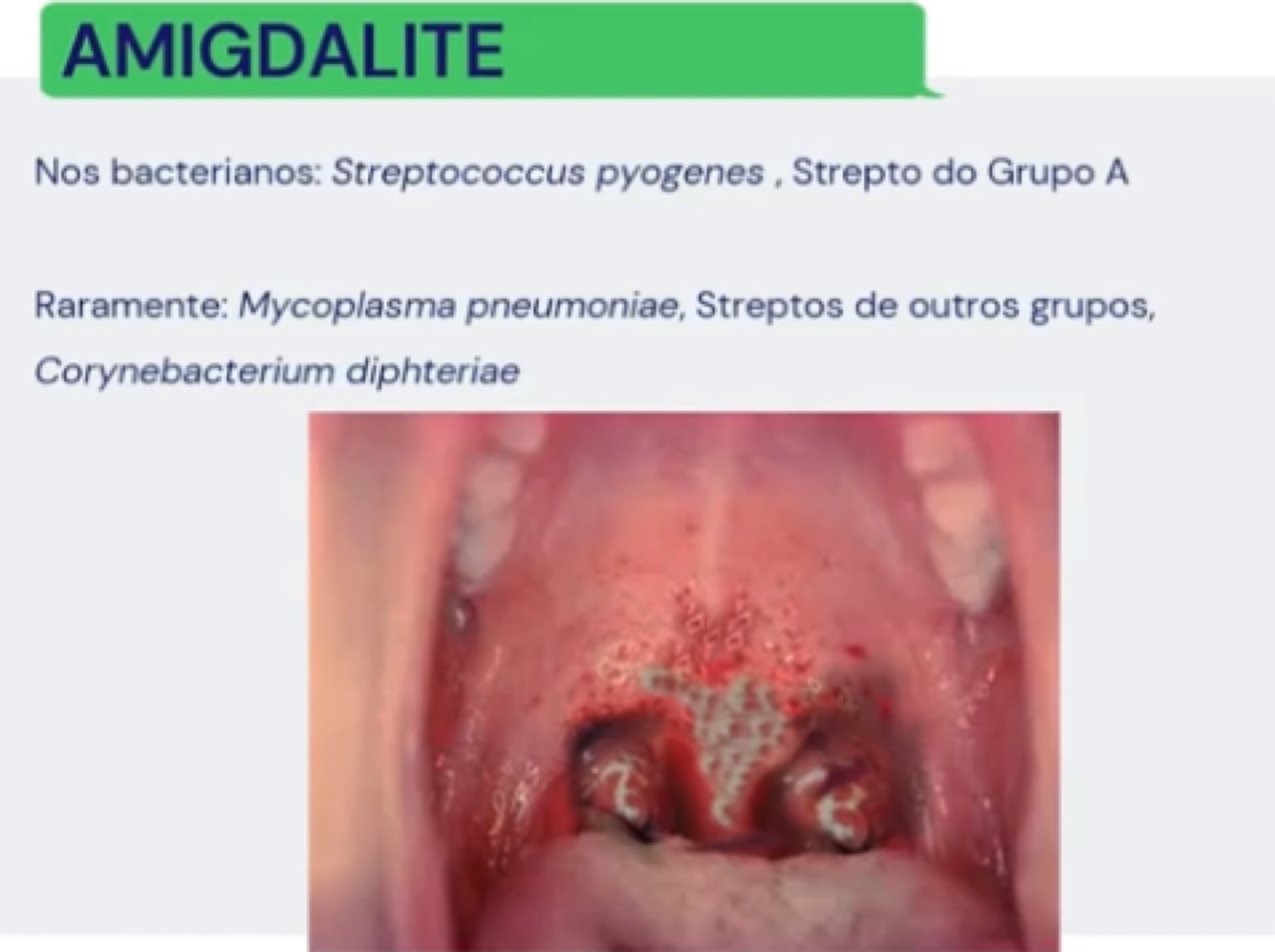 AMIGDALITE

Nos bacterianos: Streptococcus pyogenes , Strepto do Grupo A

Raramente: Mycoplasma pneumoniae, Streptos de outros grupos, Corynebacterium diphteriae